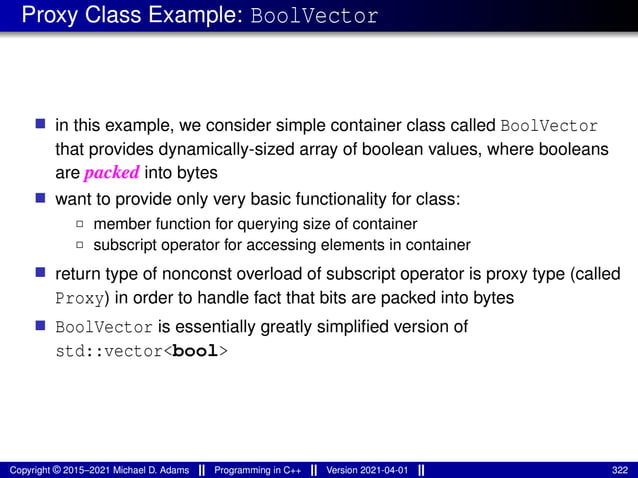 Proxy Class Example: BoolVector

- in this example, we consider simple container class called BoolVector that provides dynamically-sized array of boolean values, where booleans are packed into bytes
- want to provide only very basic functionality for class:
  - member function for querying size of container
  - subscript operator for accessing elements in container
- return type of nonconst overload of subscript operator is proxy type (called Proxy) in order to handle fact that bits are packed into bytes
- BoolVector is essentially greatly simplified version of std::vector<bool>

Copyright © 2015–2021 Michael D. Adams || Programming in C++ || Version 2021-04-01 || 322